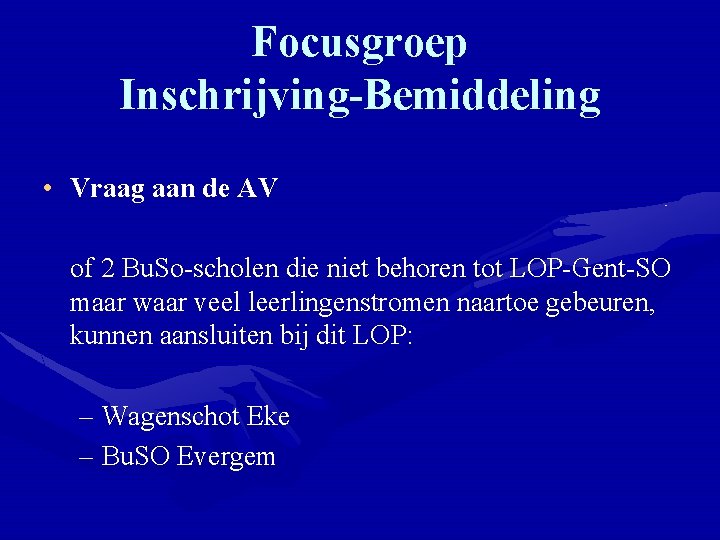 Focusgroep
Inschrijving-Bemiddeling

• Vraag aan de AV

of 2 BuSo-scholen die niet behoren tot LOP-Gent-SO maar waar veel leerlingenstromen naartoe gebeuren, kunnen aansluiten bij dit LOP:

– Wagenschot Eke
– BuSO Evergem